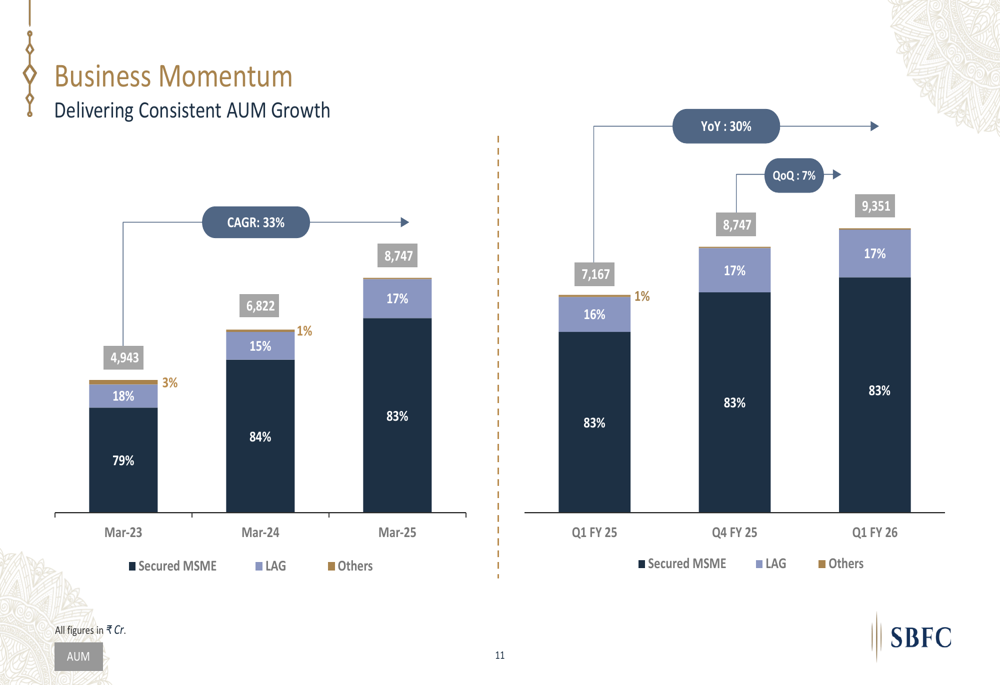 Business Momentum
Delivering Consistent AUM Growth

CAGR: 33%

4,943
3%
18%
79%

6,822
1%
15%
84%

8,747
17%
83%

Mar-23
Mar-24
Mar-25

Secured MSME
LAG
Others

YoY : 30%

QoQ : 7%

7,167
1%
16%
83%

8,747
17%
83%

9,351
17%
83%

Q1 FY 25
Q4 FY 25
Q1 FY 26

Secured MSME
LAG
Others

All figures in ₹ Cr.

AUM

11

SBFC